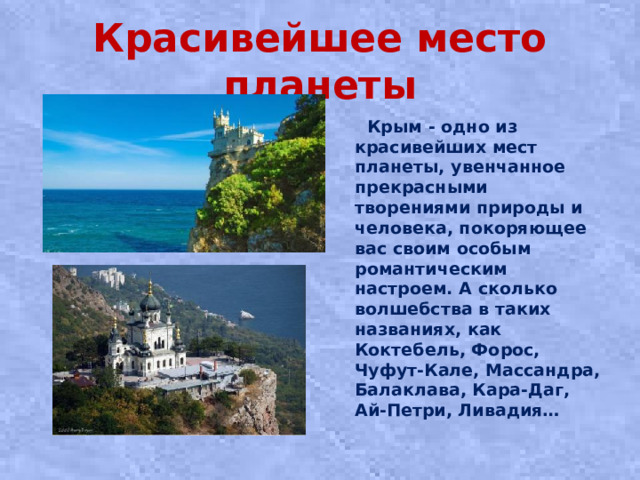 Красивейшее место планеты

Крым - одно из красивейших мест планеты, увенчанное прекрасными творениями природы и человека, покоряющее вас своим особым романтическим настроем. А сколько волшебства в таких названиях, как Коктебель, Форос, Чуфут-Кале, Массандра, Балаклава, Кара-Даг, Ай-Петри, Ливадия…